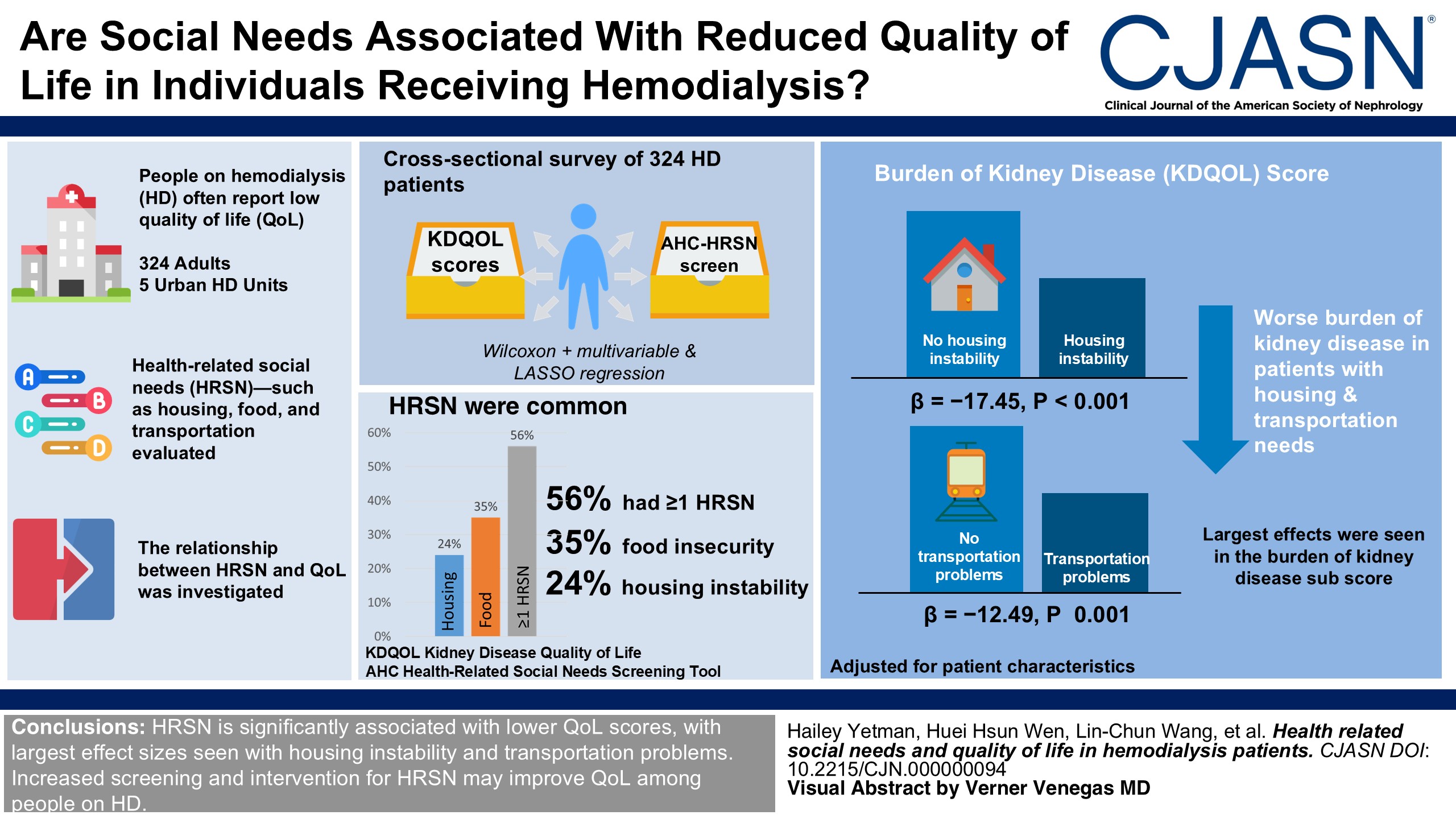 Are Social Needs Associated With Reduced Quality of Life in Individuals Receiving Hemodialysis?

CJASN®
Clinical Journal of the American Society of Nephrology

People on hemodialysis (HD) often report low quality of life (QoL)

324 Adults
5 Urban HD Units

A
B
C
D

Health-related social needs (HRSN)—such as housing, food, and transportation evaluated

The relationship between HRSN and QoL was investigated

Cross-sectional survey of 324 HD patients

KDQOL scores

AHC-HRSN screen

Wilcoxon + multivariable & LASSO regression

HRSN were common

60%
50%
40%
30%
20%
10%
0%

24%
35%
56%

Housing
Food
≥1 HRSN

56% had ≥1 HRSN
35% food insecurity
24% housing instability

KDQOL Kidney Disease Quality of Life
AHC Health-Related Social Needs Screening Tool

Burden of Kidney Disease (KDQOL) Score

No housing instability
Housing instability

β = −17.45, P < 0.001

No transportation problems
Transportation problems

β = −12.49, P 0.001

Worse burden of kidney disease in patients with housing & transportation needs

Largest effects were seen in the burden of kidney disease sub score

Adjusted for patient characteristics

Conclusions: HRSN is significantly associated with lower QoL scores, with largest effect sizes seen with housing instability and transportation problems. Increased screening and intervention for HRSN may improve QoL among people on HD.

Hailey Yetman, Huei Hsun Wen, Lin-Chun Wang, et al. Health related social needs and quality of life in hemodialysis patients. CJASN DOI: 10.2215/CJN.000000094
Visual Abstract by Verner Venegas MD